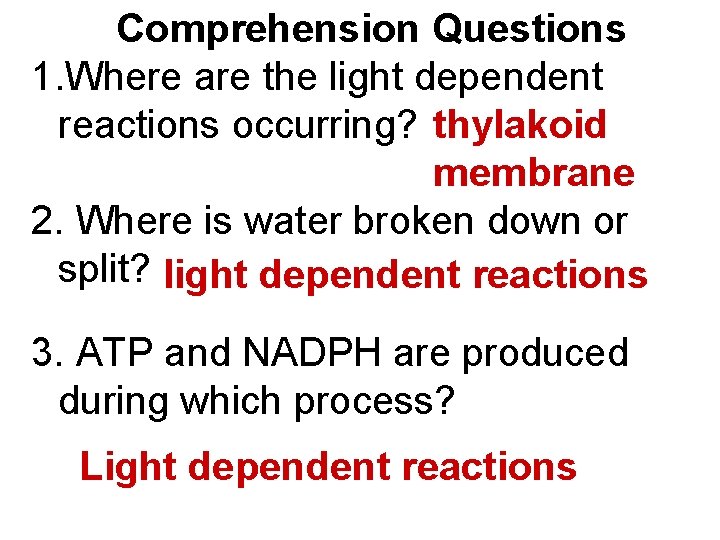 Comprehension Questions

1.Where are the light dependent reactions occurring? thylakoid membrane

2. Where is water broken down or split? light dependent reactions

3. ATP and NADPH are produced during which process?

Light dependent reactions